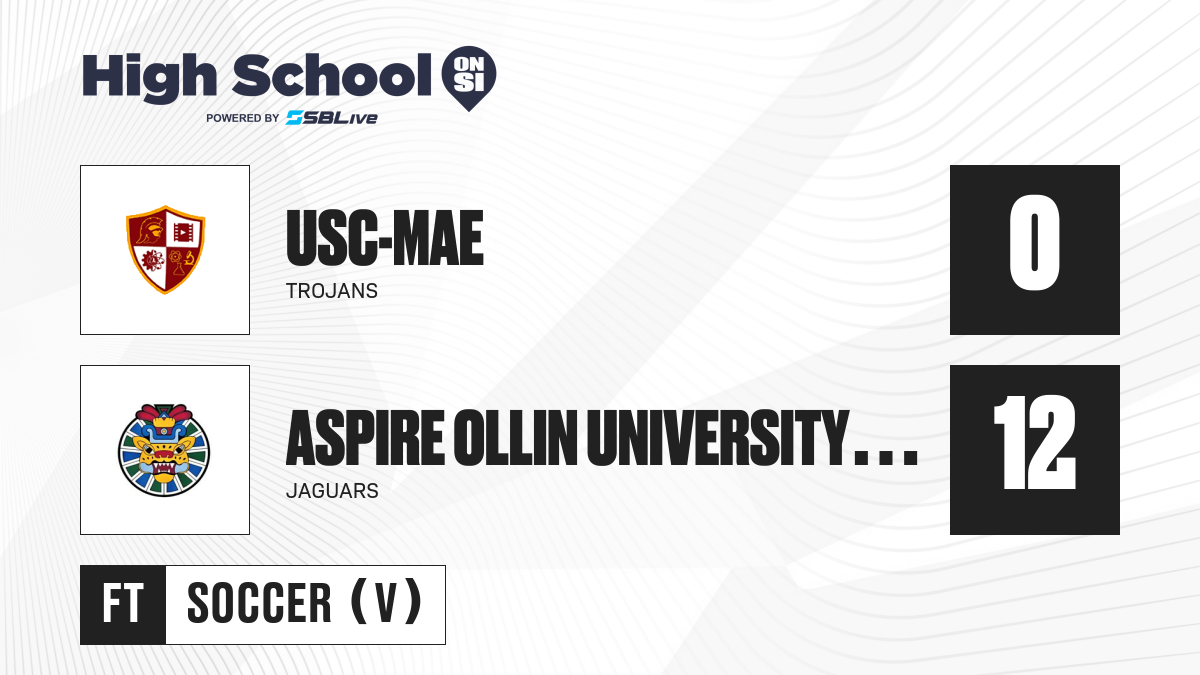 High School ON SI
POWERED BY SBLive

USC-MAE
TROJANS
0

ASPIRE OLLIN UNIVERSITY...
JAGUARS
12

FT
SOCCER (V)